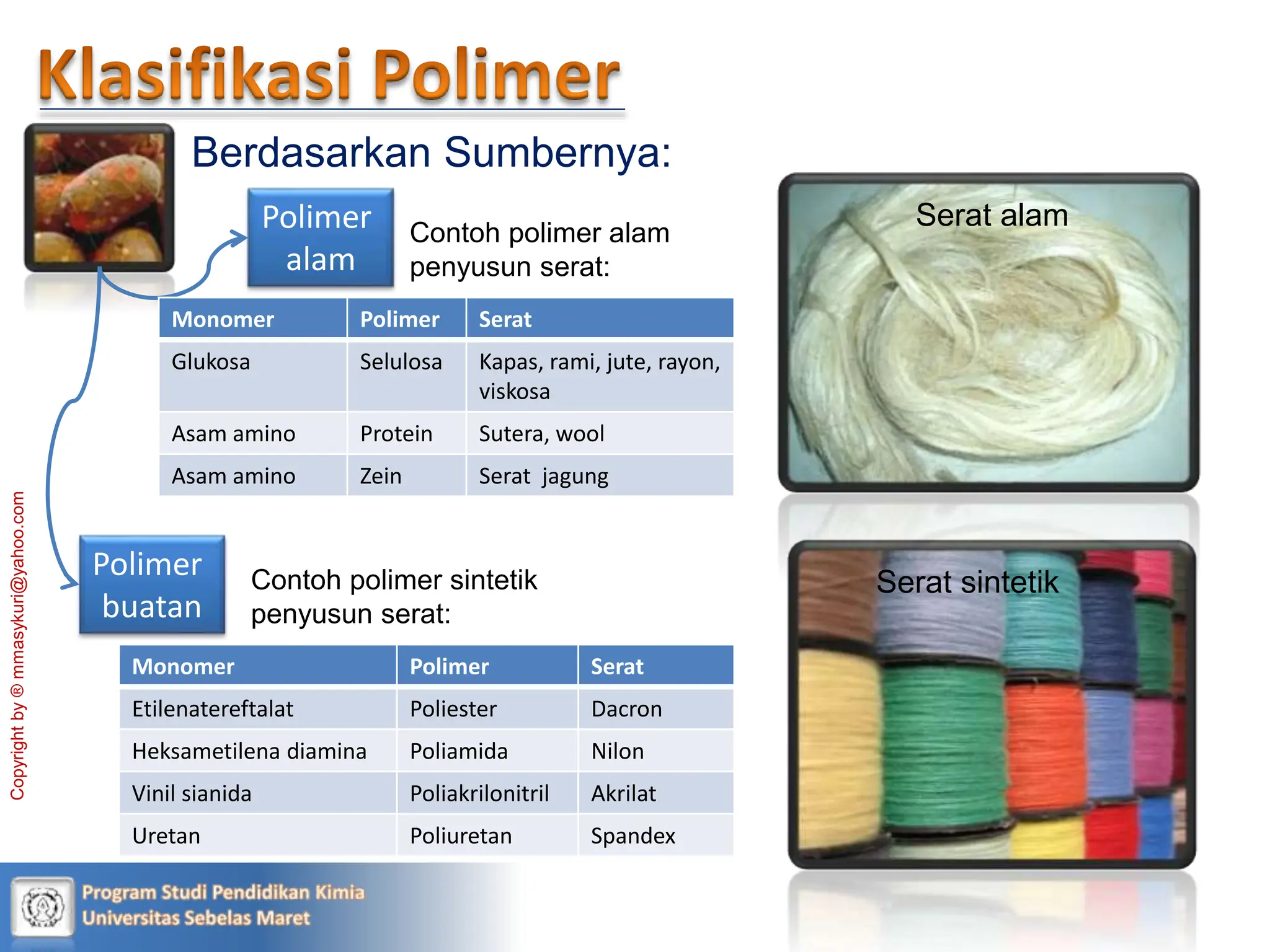 Klasifikasi Polimer

Berdasarkan Sumbernya:

Polimer alam

Contoh polimer alam penyusun serat:

| Monomer | Polimer | Serat |
|---|---|---|
| Glukosa | Selulosa | Kapas, rami, jute, rayon, viskosa |
| Asam amino | Protein | Sutera, wool |
| Asam amino | Zein | Serat jagung |

Polimer buatan

Contoh polimer sintetik penyusun serat:

| Monomer | Polimer | Serat |
|---|---|---|
| Etilenatereftalat | Poliester | Dacron |
| Heksametilena diamina | Poliamida | Nilon |
| Vinil sianida | Poliakrilonitril | Akrilat |
| Uretan | Poliuretan | Spandex |

Serat alam

Serat sintetik

Copyright by ® mmasykuri@yahoo.com

Program Studi Pendidikan Kimia
Universitas Sebelas Maret